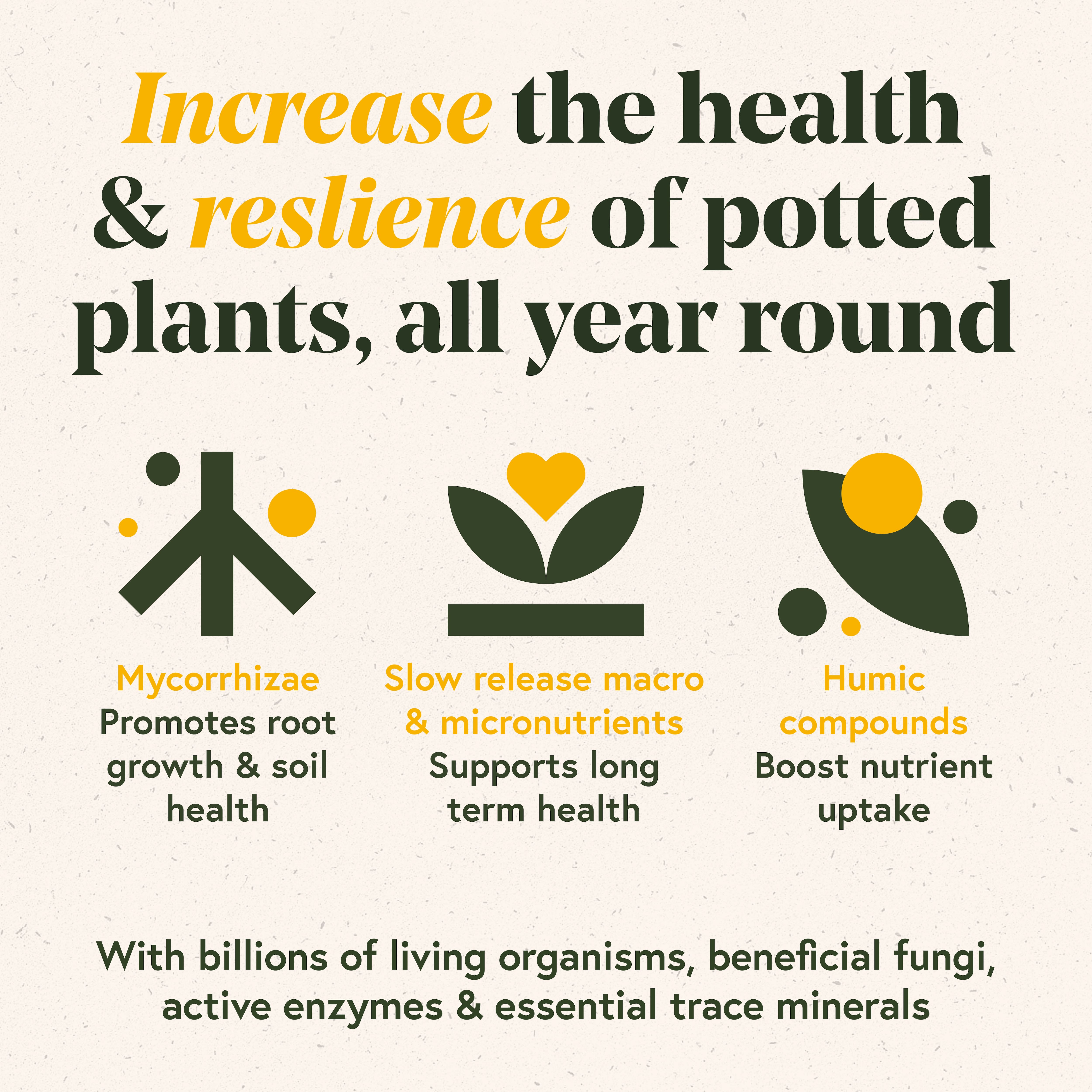 Increase the health & reslience of potted plants, all year round

Mycorrhizae
Promotes root growth & soil health

Slow release macro & micronutrients
Supports long term health

Humic compounds
Boost nutrient uptake

With billions of living organisms, beneficial fungi, active enzymes & essential trace minerals